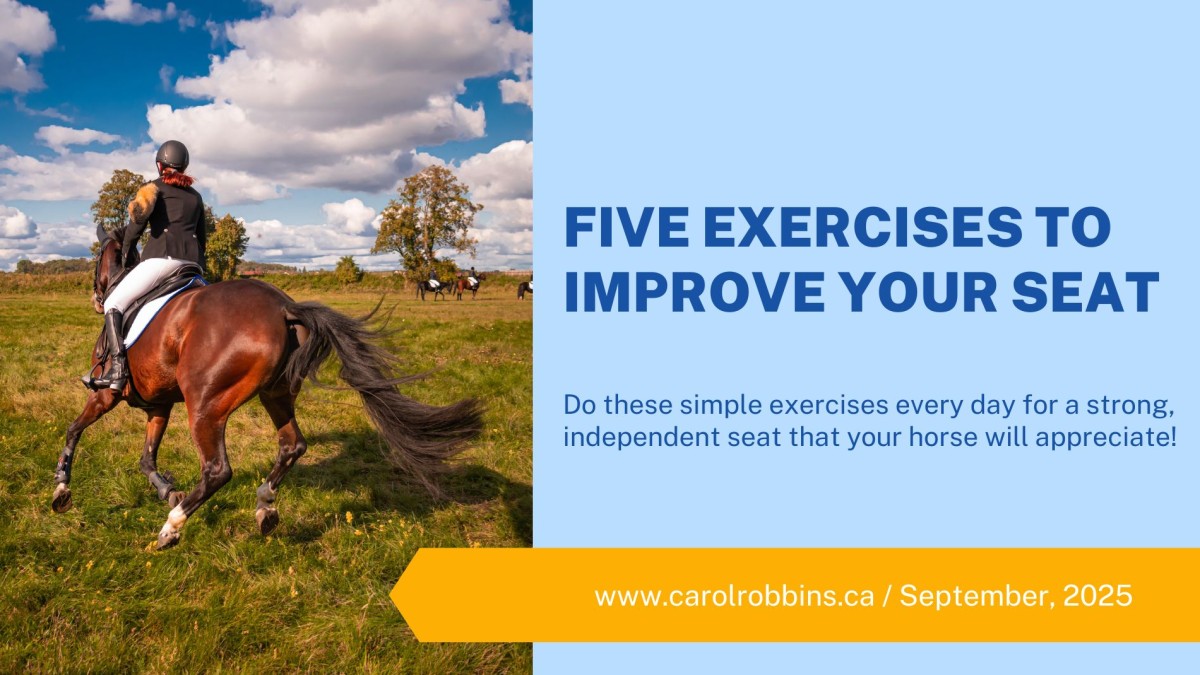 FIVE EXERCISES TO IMPROVE YOUR SEAT

Do these simple exercises every day for a strong, independent seat that your horse will appreciate!

www.carolrobbins.ca / September, 2025